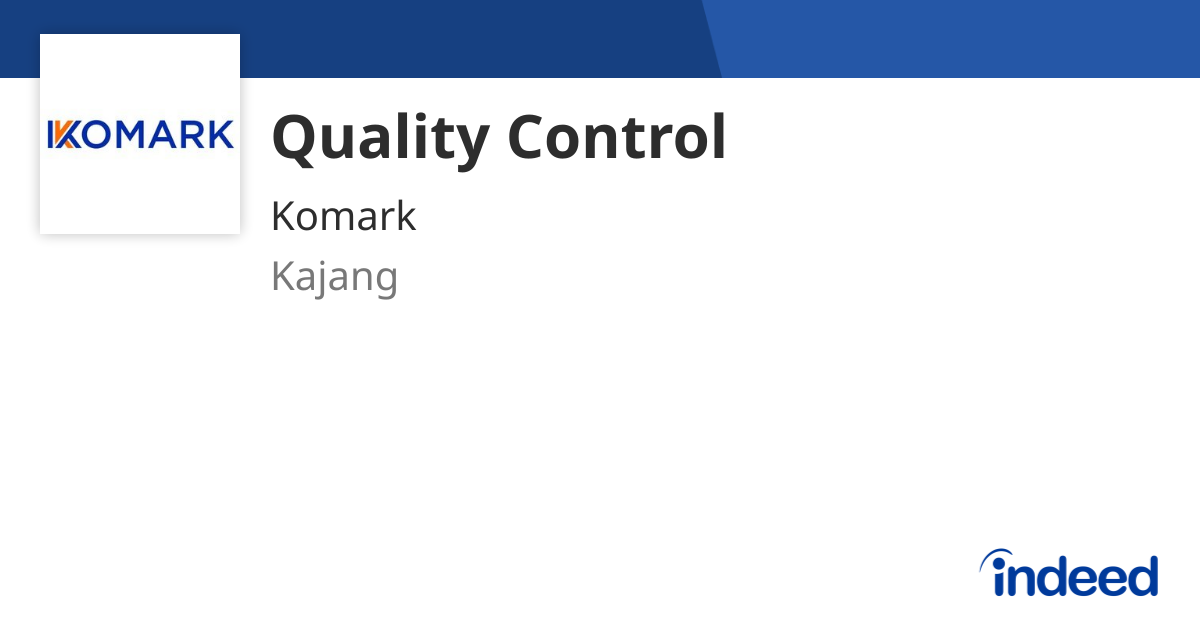 KOMARK

Quality Control

Komark

Kajang

indeed